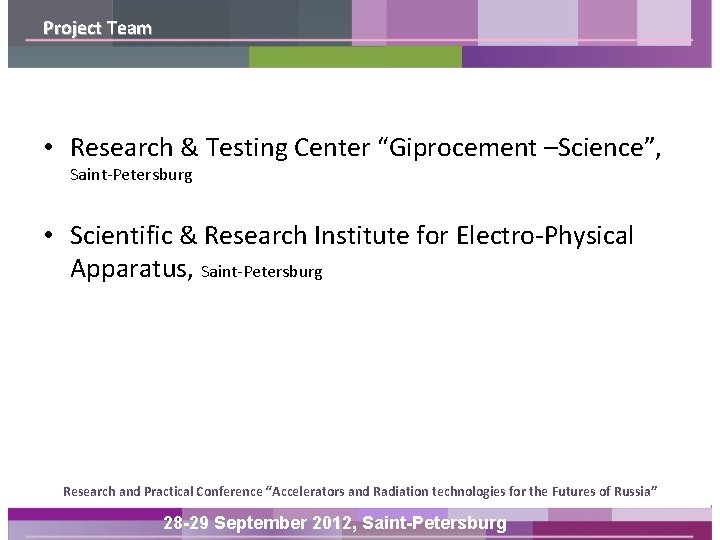 Project Team

• Research & Testing Center “Giprocement –Science”, Saint-Petersburg

• Scientific & Research Institute for Electro-Physical Apparatus, Saint-Petersburg

Research and Practical Conference “Accelerators and Radiation technologies for the Futures of Russia”

28-29 September 2012, Saint-Petersburg